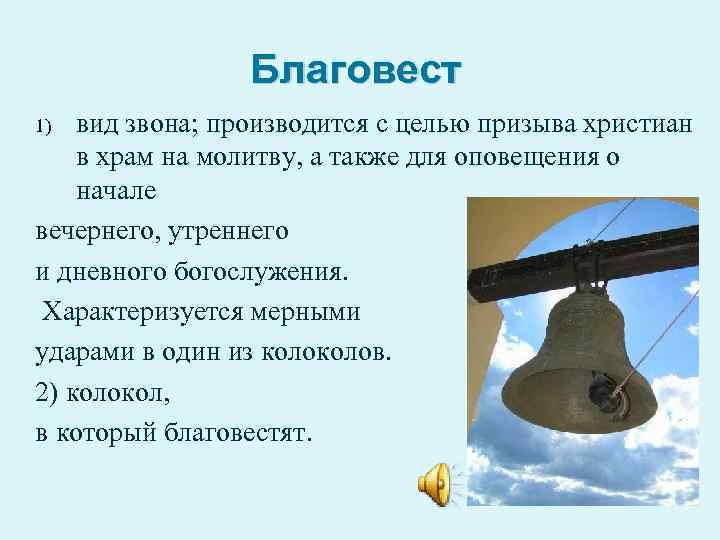 Благовест

1) вид звона; производится с целью призыва христиан в храм на молитву, а также для оповещения о начале

вечернего, утреннего

и дневного богослужения.

Характеризуется мерными

ударами в один из колоколов.

2) колокол,

в который благовестят.